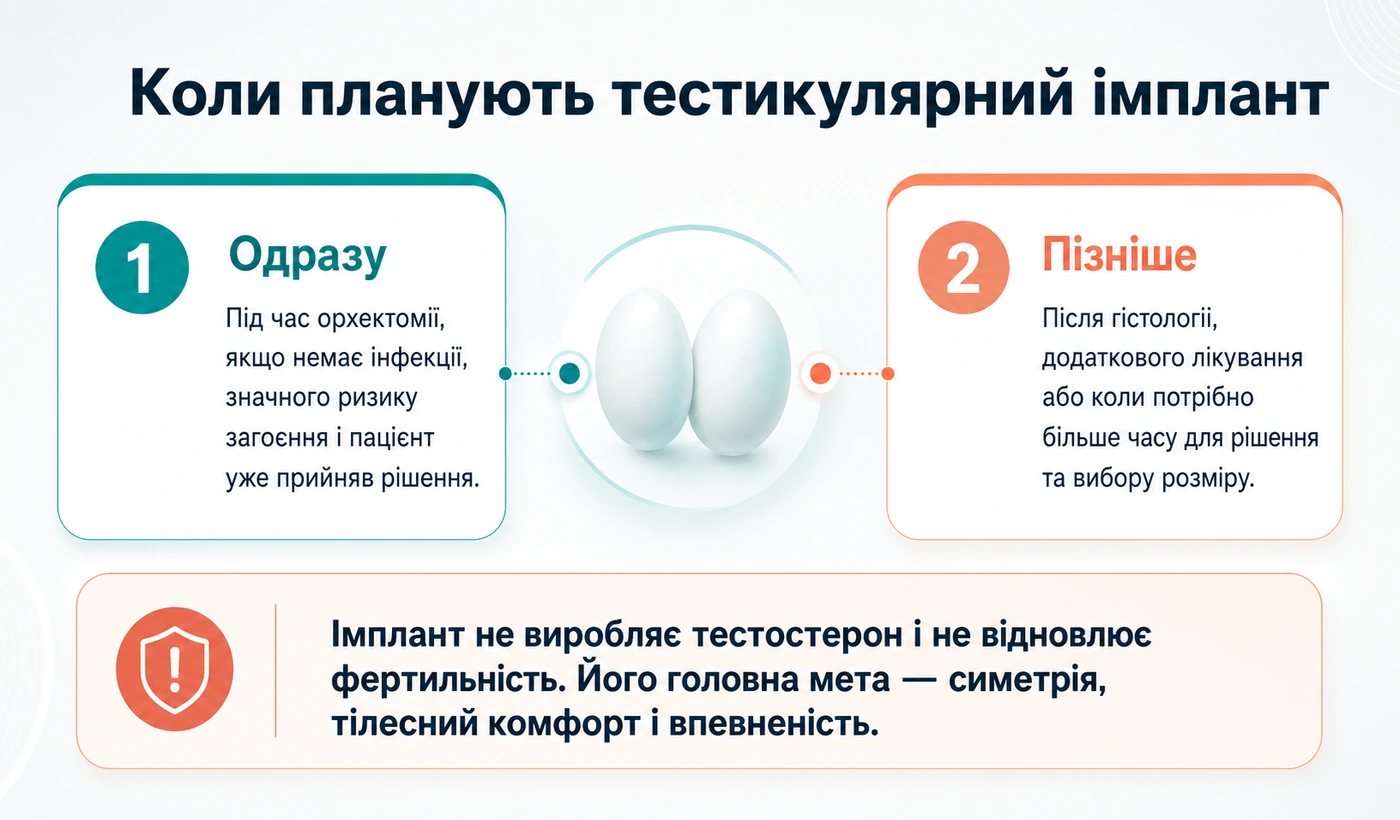 Коли планують тестикулярний імплант

1 Одразу

Під час орхектомії, якщо немає інфекції, значного ризику загоєння і пацієнт уже прийняв рішення.

2 Пізніше

Після гістології, додаткового лікування або коли потрібно більше часу для рішення та вибору розміру.

!

Імплант не виробляє тестостерон і не відновлює фертильність. Його головна мета — симетрія, тілесний комфорт і впевненість.